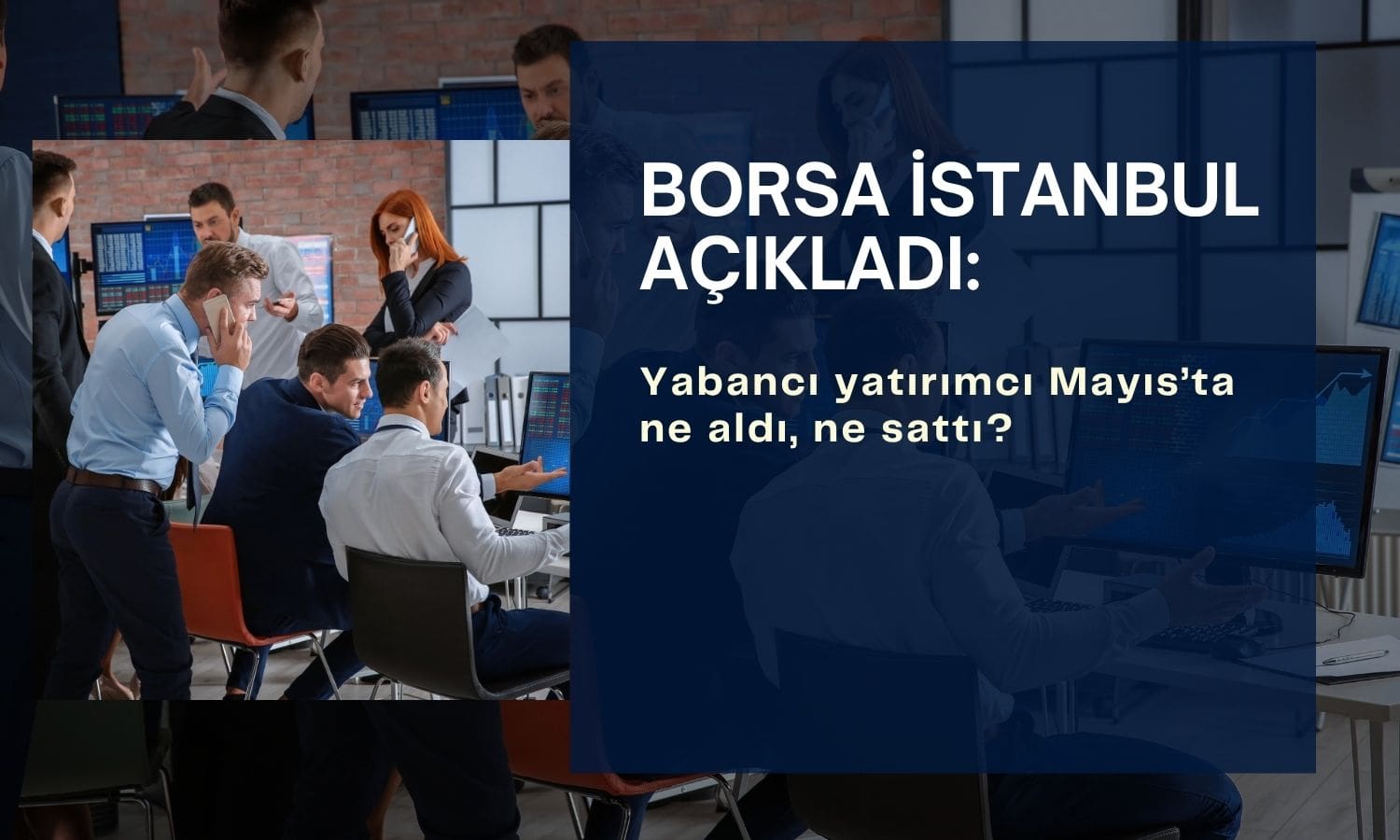 BORSA İSTANBUL AÇIKLADI:

Yabancı yatırımcı Mayıs’ta ne aldı, ne sattı?